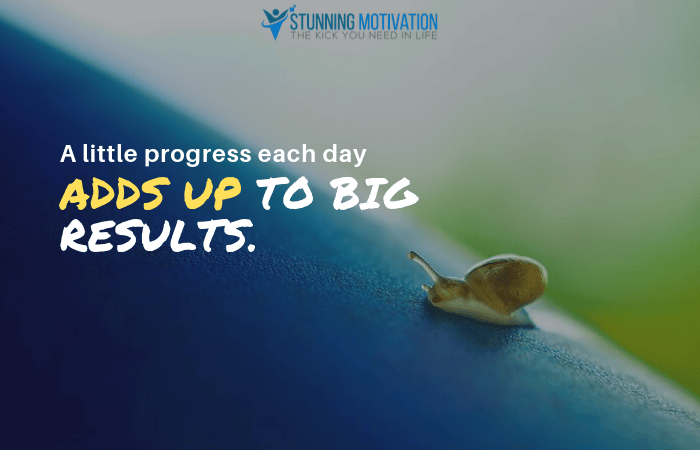 STUNNING MOTIVATION
THE KICK YOU NEED IN LIFE

A little progress each day
ADDS UP TO BIG RESULTS.